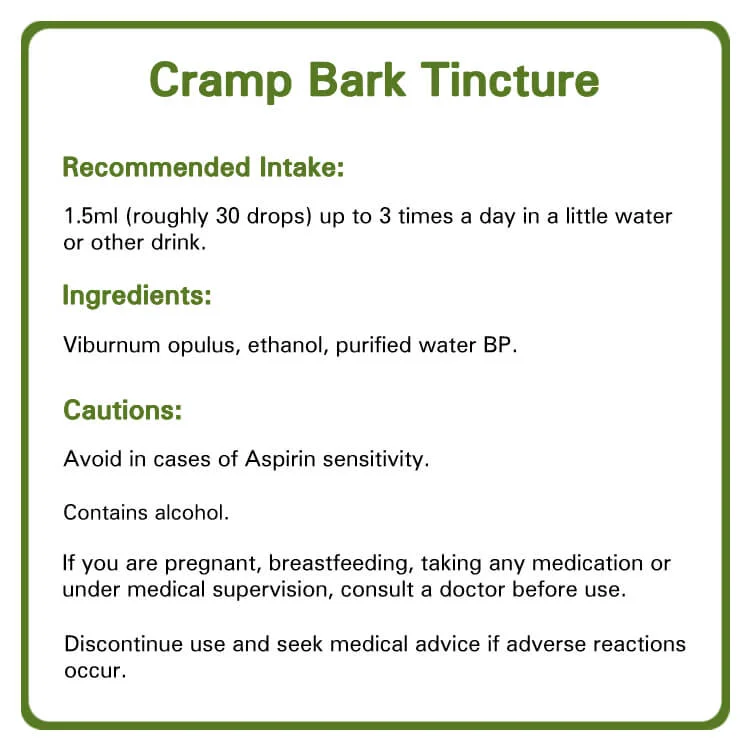 Cramp Bark Tincture

Recommended Intake:

1.5ml (roughly 30 drops) up to 3 times a day in a little water or other drink.

Ingredients:

Viburnum opulus, ethanol, purified water BP.

Cautions:

Avoid in cases of Aspirin sensitivity.

Contains alcohol.

If you are pregnant, breastfeeding, taking any medication or under medical supervision, consult a doctor before use.

Discontinue use and seek medical advice if adverse reactions occur.